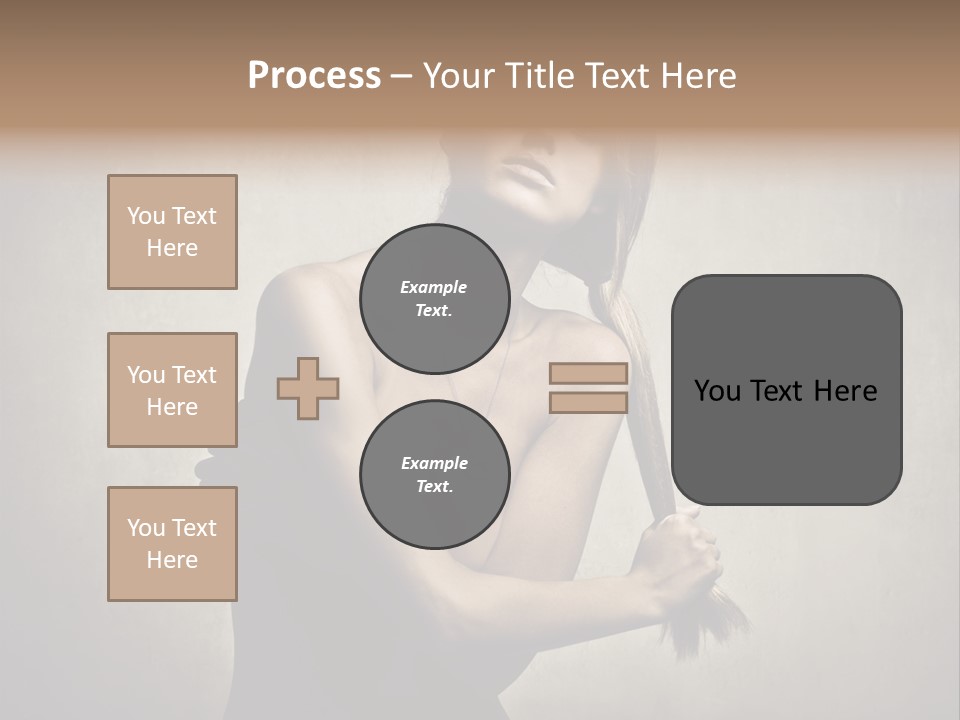 Process – Your Title Text Here

You Text Here

You Text Here

You Text Here

Example Text.

Example Text.

You Text Here